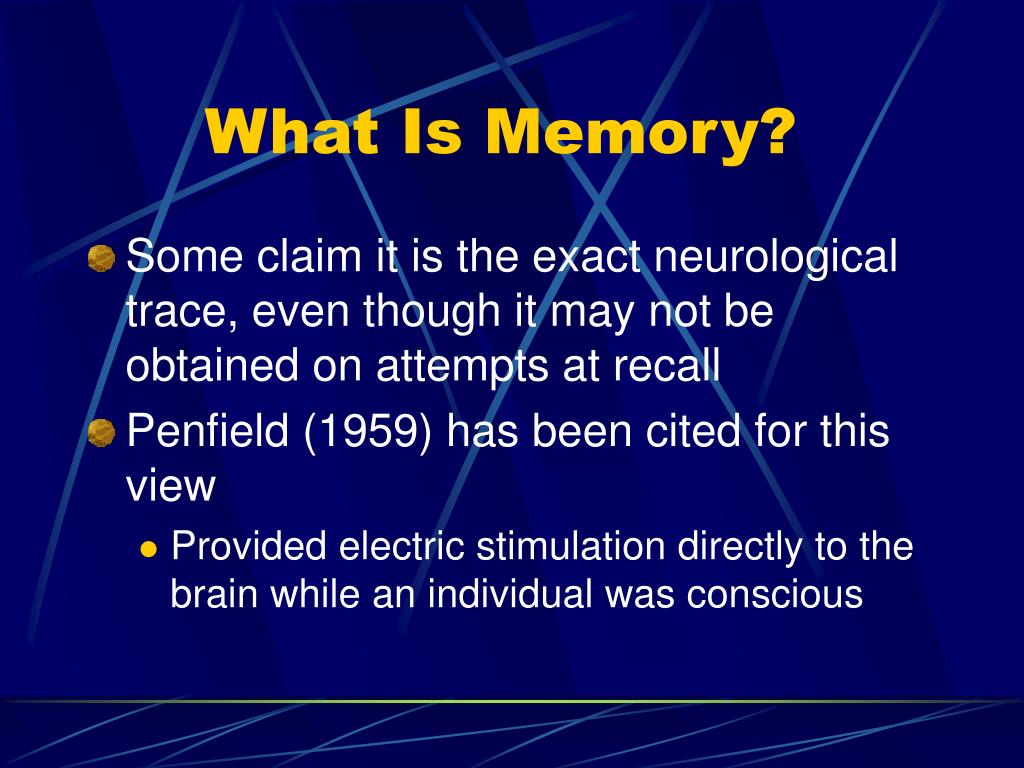 What Is Memory?

Some claim it is the exact neurological trace, even though it may not be obtained on attempts at recall

Penfield (1959) has been cited for this view

Provided electric stimulation directly to the brain while an individual was conscious